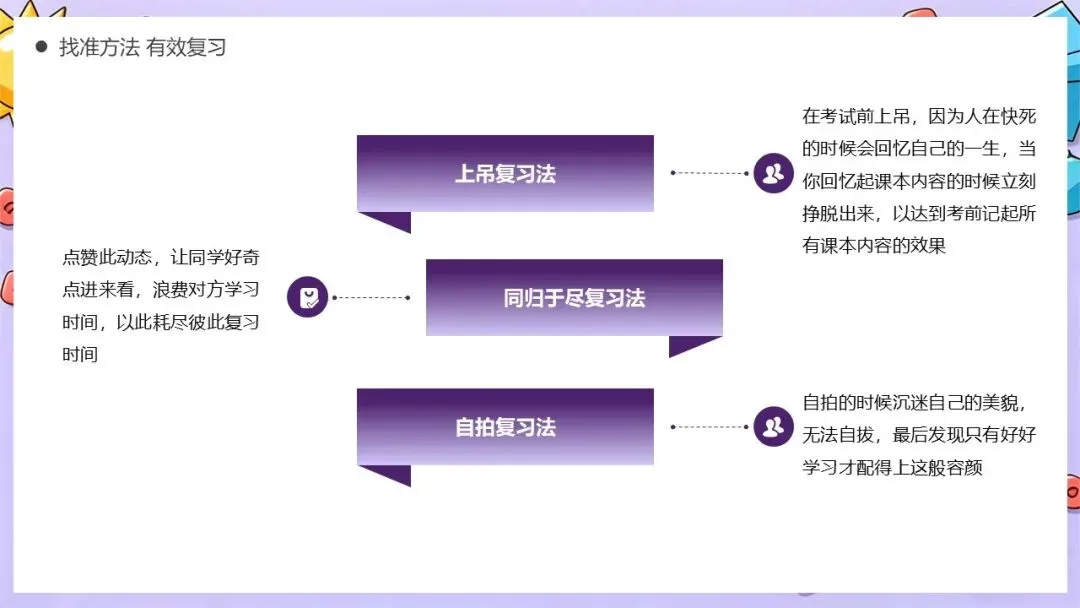 找准方法 有效复习

上吊复习法

在考试前上吊，因为人在快死的时候会回忆自己的一生，当你回忆起课本内容的时候立刻挣脱出来，以达到考前记起所有课本内容的效果

点赞此动态，让同学好奇点进来看，浪费对方学习时间，以此耗尽彼此复习时间

同归于尽复习法

自拍复习法

自拍的时候沉迷自己的美貌，无法自拔，最后发现只有好好学习才配得上这般容颜